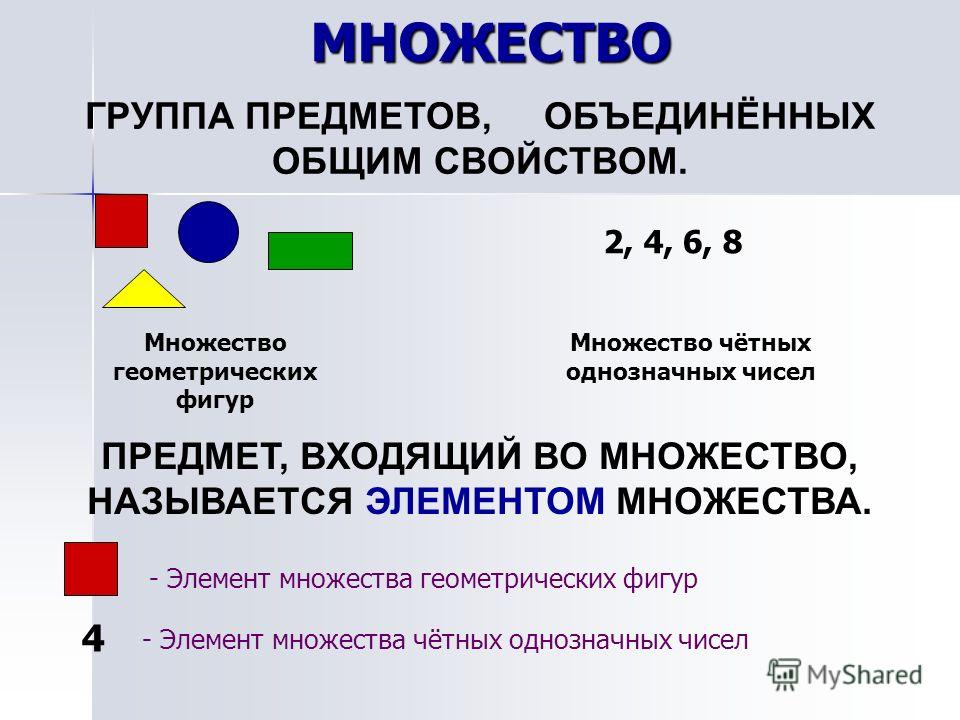 МНОЖЕСТВО

ГРУППА ПРЕДМЕТОВ, ОБЪЕДИНЁННЫХ ОБЩИМ СВОЙСТВОМ.

2, 4, 6, 8

Множество геометрических фигур

Множество чётных однозначных чисел

ПРЕДМЕТ, ВХОДЯЩИЙ ВО МНОЖЕСТВО, НАЗЫВАЕТСЯ ЭЛЕМЕНТОМ МНОЖЕСТВА.

- Элемент множества геометрических фигур

4 - Элемент множества чётных однозначных чисел

MyShared